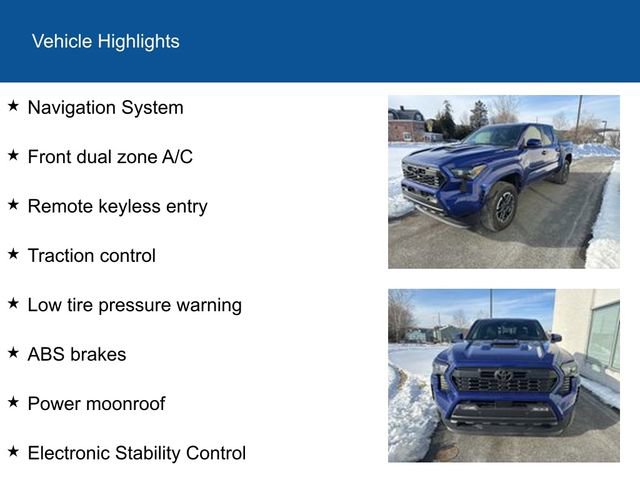 Vehicle Highlights

★ Navigation System

★ Front dual zone A/C

★ Remote keyless entry

★ Traction control

★ Low tire pressure warning

★ ABS brakes

★ Power moonroof

★ Electronic Stability Control